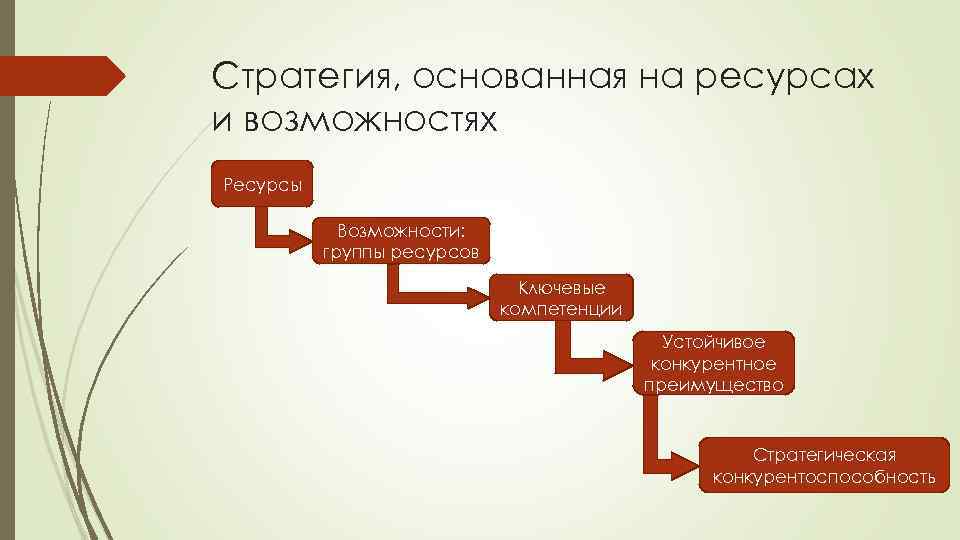 Стратегия, основанная на ресурсах и возможностях

Ресурсы

Возможности: группы ресурсов

Ключевые компетенции

Устойчивое конкурентное преимущество

Стратегическая конкурентоспособность